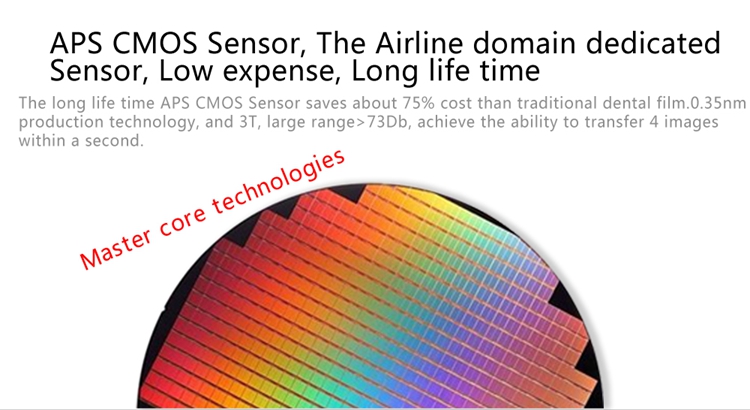 APS CMOS Sensor, The Airline domain dedicated Sensor, Low expense, Long life time

The long life time APS CMOS Sensor saves about 75% cost than traditional dental film.0.35nm production technology, and 3T, large range>73Db, achieve the ability to transfer 4 images within a second.

Master core technologies